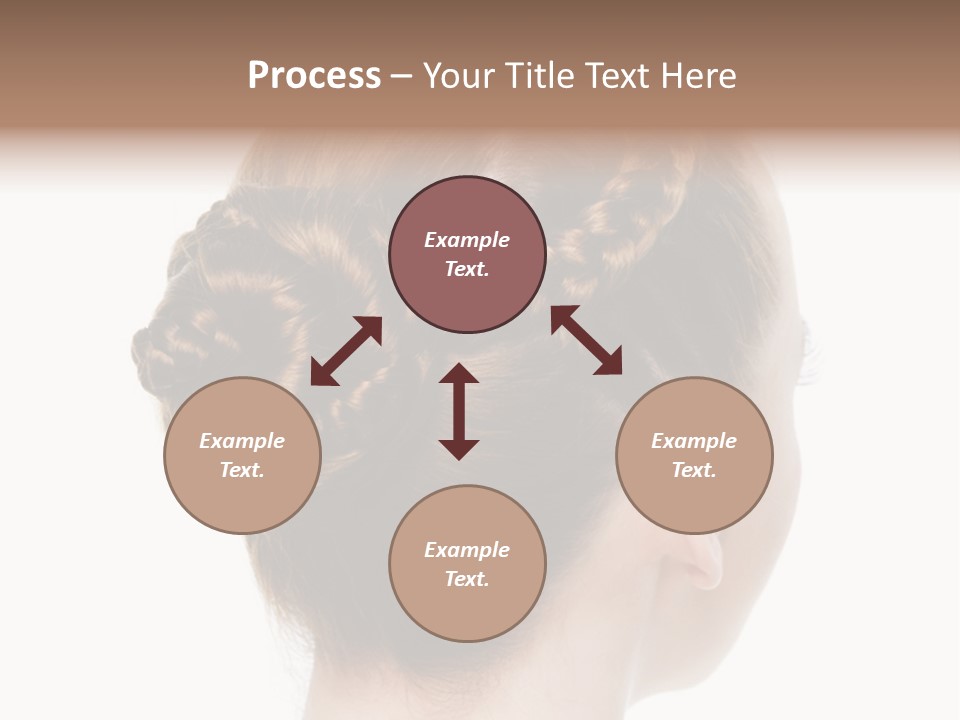 Process – Your Title Text Here

Example Text.

Example Text.

Example Text.

Example Text.